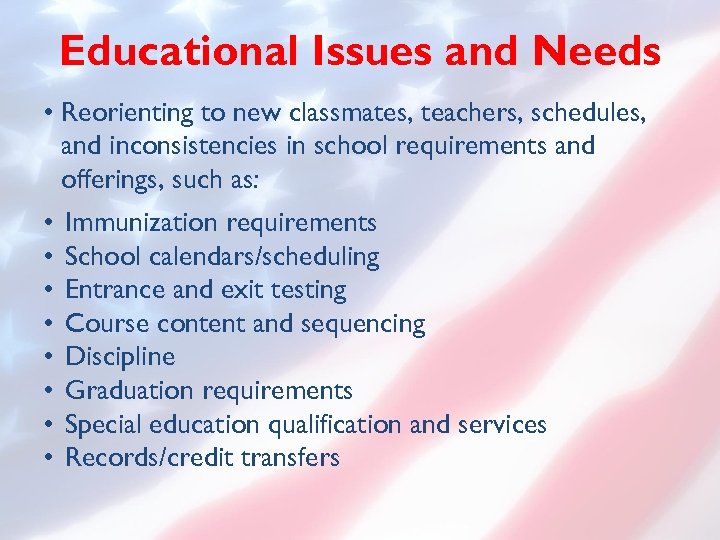 Educational Issues and Needs

• Reorienting to new classmates, teachers, schedules, and inconsistencies in school requirements and offerings, such as:

• Immunization requirements
• School calendars/scheduling
• Entrance and exit testing
• Course content and sequencing
• Discipline
• Graduation requirements
• Special education qualification and services
• Records/credit transfers